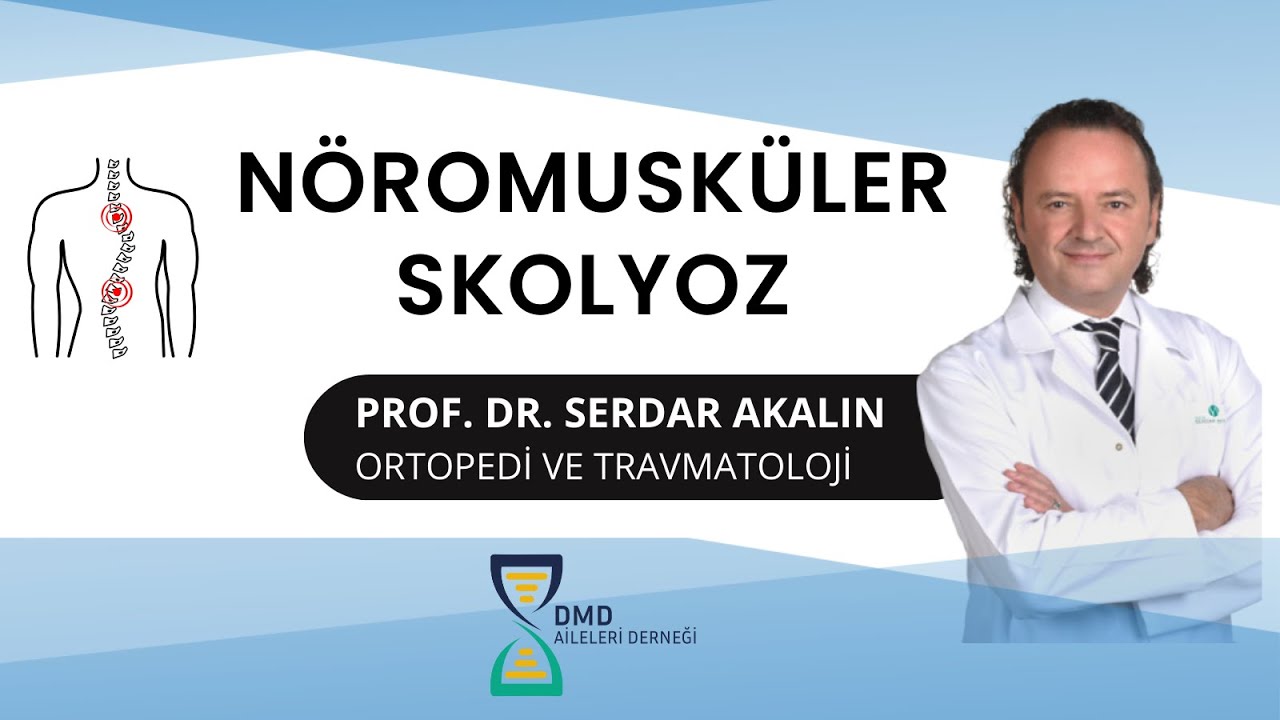 NÖROMUSKÜLER SKOLYOZ

PROF. DR. SERDAR AKALIN
ORTOPEDİ VE TRAVMATOLOJİ

DMD
AİLELERİ DERNEĞİ